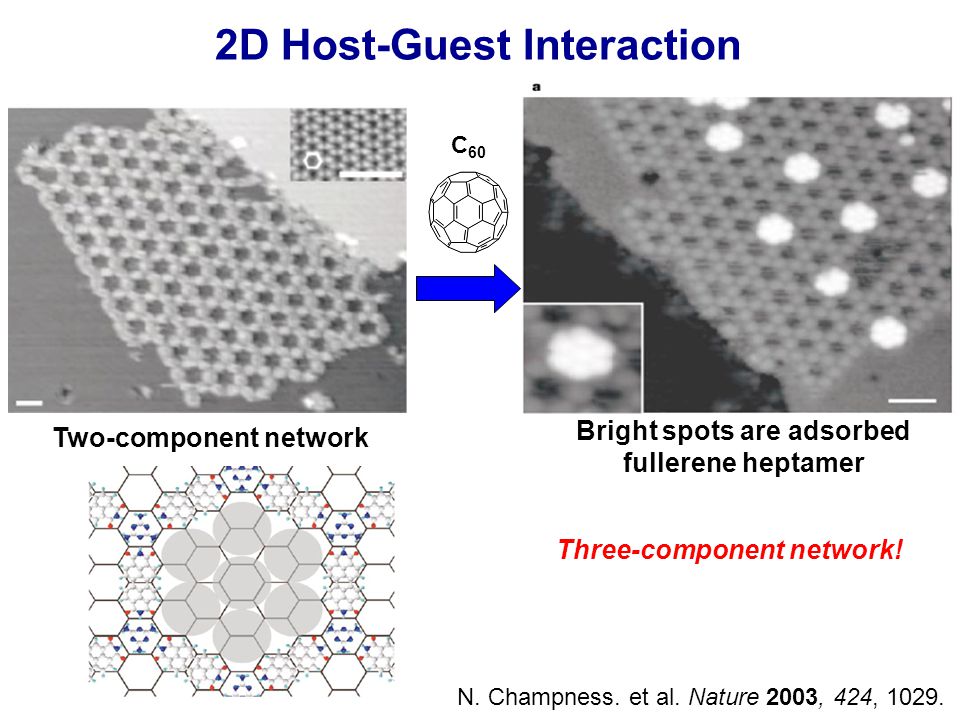 2D Host-Guest Interaction

$C_{60}$

a

Two-component network

Bright spots are adsorbed fullerene heptamer

Three-component network!

N. Champness. et al. Nature 2003, 424, 1029.